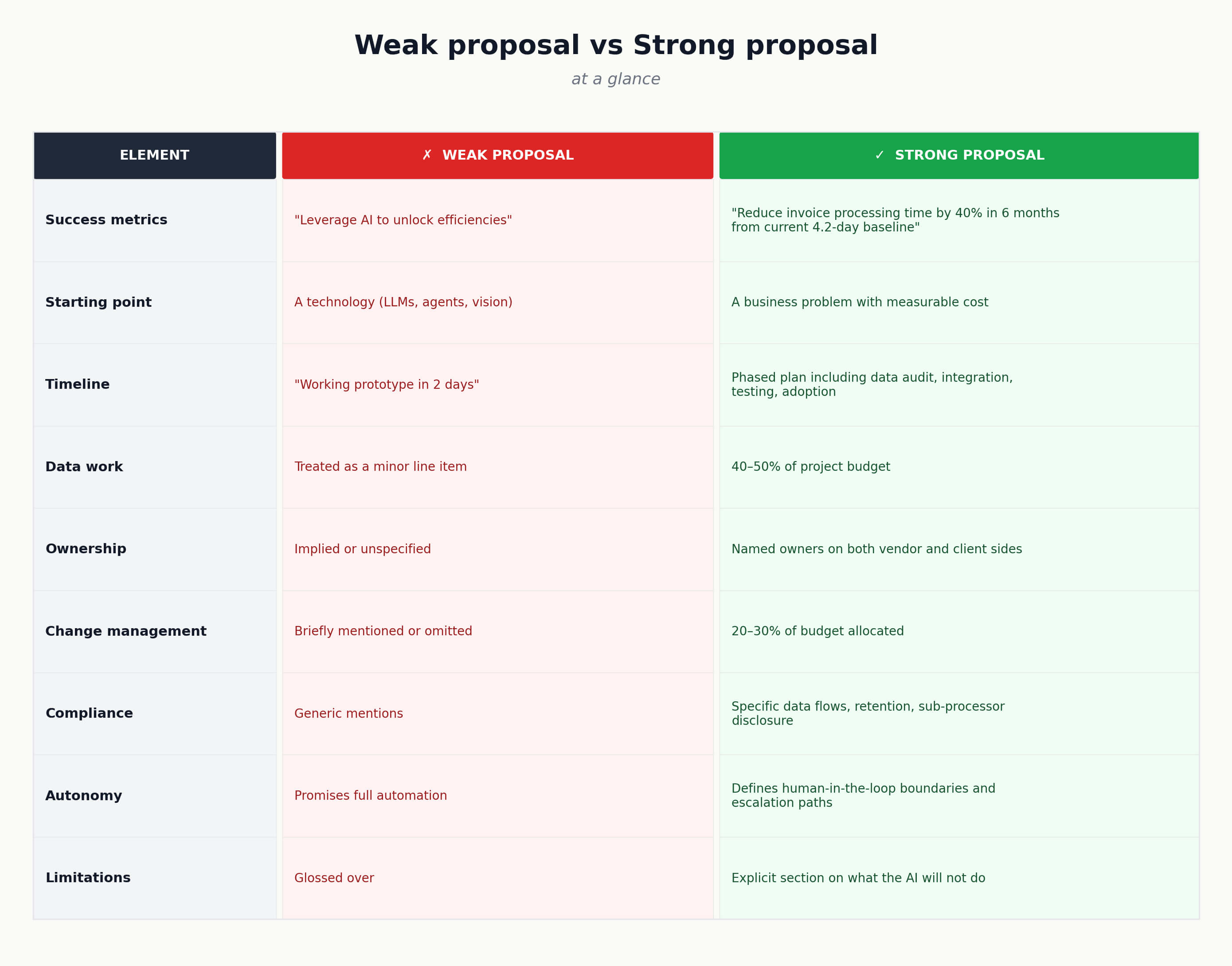 Weak proposal vs Strong proposal

at a glance

| ELEMENT | ✗ WEAK PROPOSAL | ✓ STRONG PROPOSAL |
|---|---|---|
| Success metrics | "Leverage AI to unlock efficiencies" | "Reduce invoice processing time by 40% in 6 months from current 4.2-day baseline" |
| Starting point | A technology (LLMs, agents, vision) | A business problem with measurable cost |
| Timeline | "Working prototype in 2 days" | Phased plan including data audit, integration, testing, adoption |
| Data work | Treated as a minor line item | 40–50% of project budget |
| Ownership | Implied or unspecified | Named owners on both vendor and client sides |
| Change management | Briefly mentioned or omitted | 20–30% of budget allocated |
| Compliance | Generic mentions | Specific data flows, retention, sub-processor disclosure |
| Autonomy | Promises full automation | Defines human-in-the-loop boundaries and escalation paths |
| Limitations | Glossed over | Explicit section on what the AI will not do |